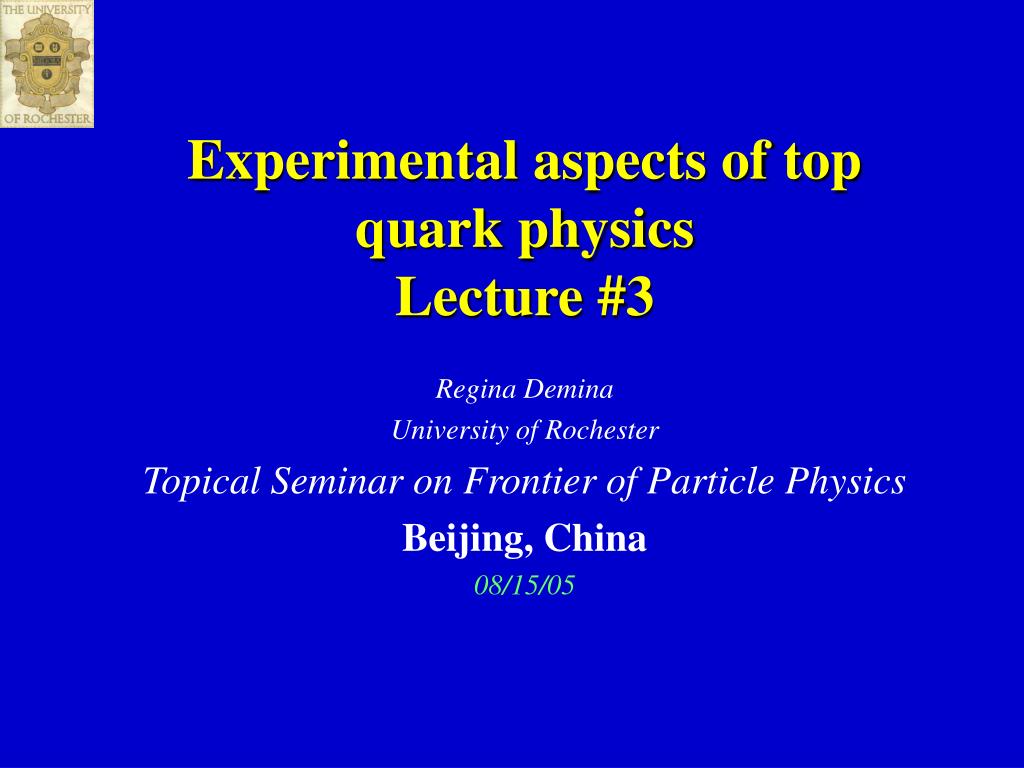 THE UNIVERSITY
OF ROCHESTER

Experimental aspects of top quark physics
Lecture #3

Regina Demina
University of Rochester
Topical Seminar on Frontier of Particle Physics
Beijing, China
08/15/05